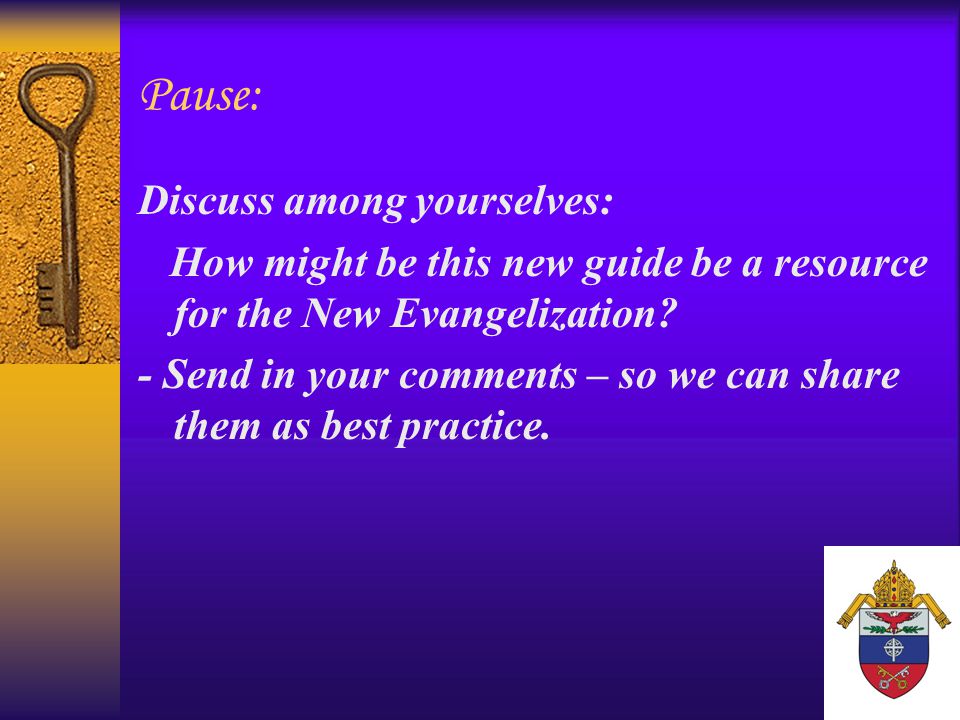 Pause:

Discuss among yourselves:

How might be this new guide be a resource for the New Evangelization?

- Send in your comments – so we can share them as best practice.